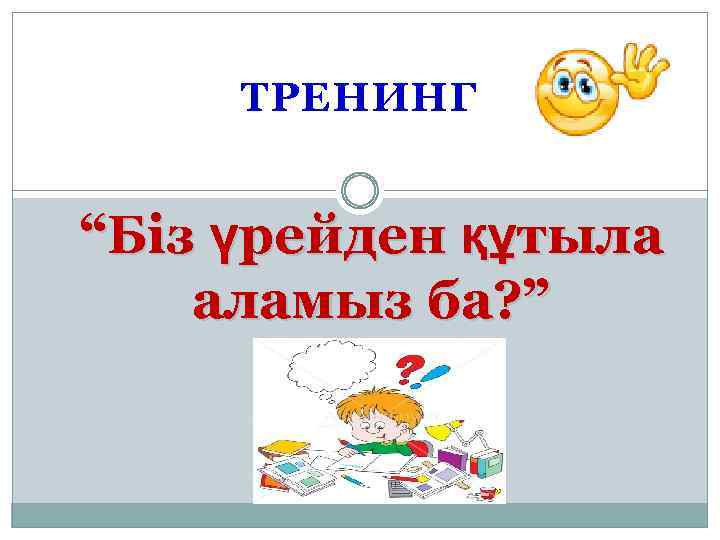 ТРЕНИНГ

“Біз үрейден құтыла аламыз ба?”